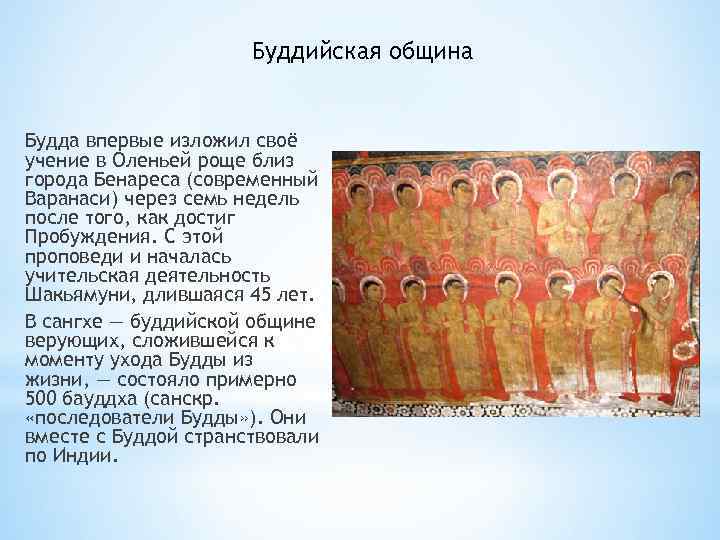 Буддийская община

Будда впервые изложил своё учение в Оленьей роще близ города Бенареса (современный Варанаси) через семь недель после того, как достиг Пробуждения. С этой проповеди и началась учительская деятельность Шакьямуни, длившаяся 45 лет.

В сангхе — буддийской общине верующих, сложившейся к моменту ухода Будды из жизни, — состояло примерно 500 бауддха (санскр. «последователи Будды»). Они вместе с Буддой странствовали по Индии.